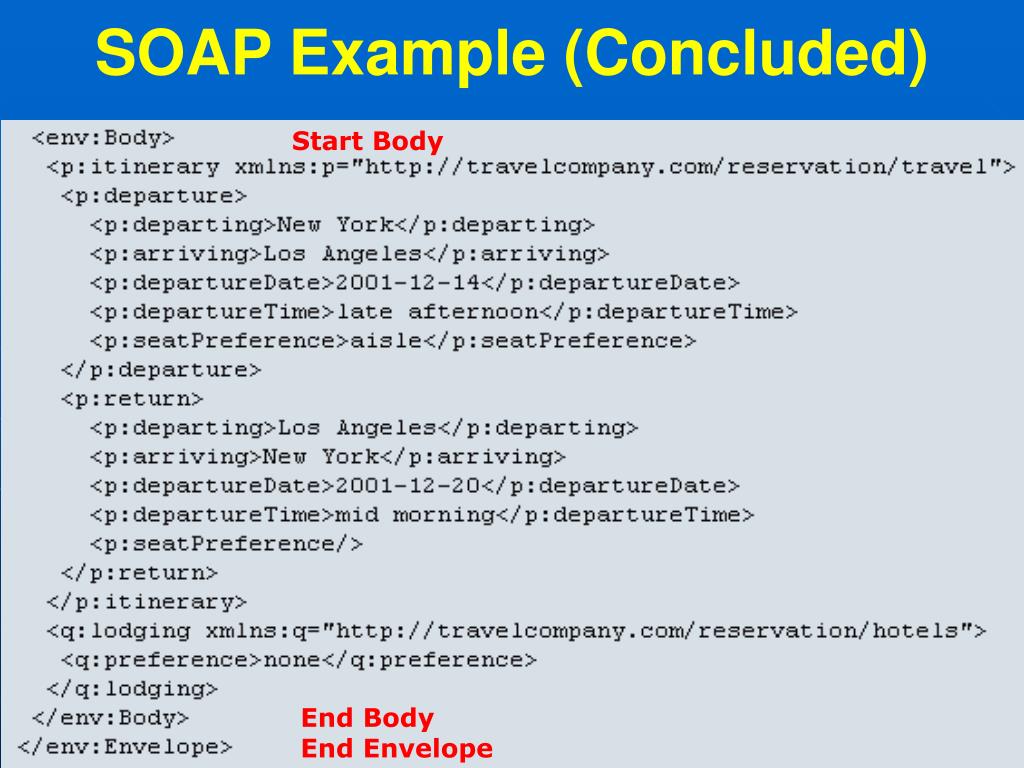 SOAP Example (Concluded)

<env:Body> Start Body
<p:itinerary xmlns:p="http://travelcompany.com/reservation/travel">
<p:departure>
<p:departing>New York</p:departing>
<p:arriving>Los Angeles</p:arriving>
<p:departureDate>2001-12-14</p:departureDate>
<p:departureTime>late afternoon</p:departureTime>
<p:seatPreference>aisle</p:seatPreference>
</p:departure>
<p:return>
<p:departing>Los Angeles</p:departing>
<p:arriving>New York</p:arriving>
<p:departureDate>2001-12-20</p:departureDate>
<p:departureTime>mid morning</p:departureTime>
<p:seatPreference/>
</p:return>
</p:itinerary>
<q:lodging xmlns:q="http://travelcompany.com/reservation/hotels">
<q:preference>none</q:preference>
</q:lodging>
</env:Body> End Body
</env:Envelope> End Envelope